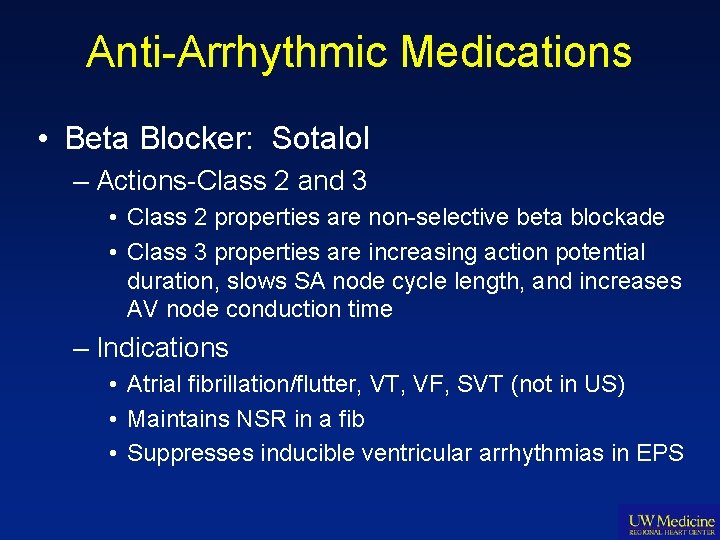 Anti-Arrhythmic Medications

• Beta Blocker: Sotalol

– Actions-Class 2 and 3

• Class 2 properties are non-selective beta blockade

• Class 3 properties are increasing action potential duration, slows SA node cycle length, and increases AV node conduction time

– Indications

• Atrial fibrillation/flutter, VT, VF, SVT (not in US)

• Maintains NSR in a fib

• Suppresses inducible ventricular arrhythmias in EPS

UW Medicine
REGIONAL HEART CENTER